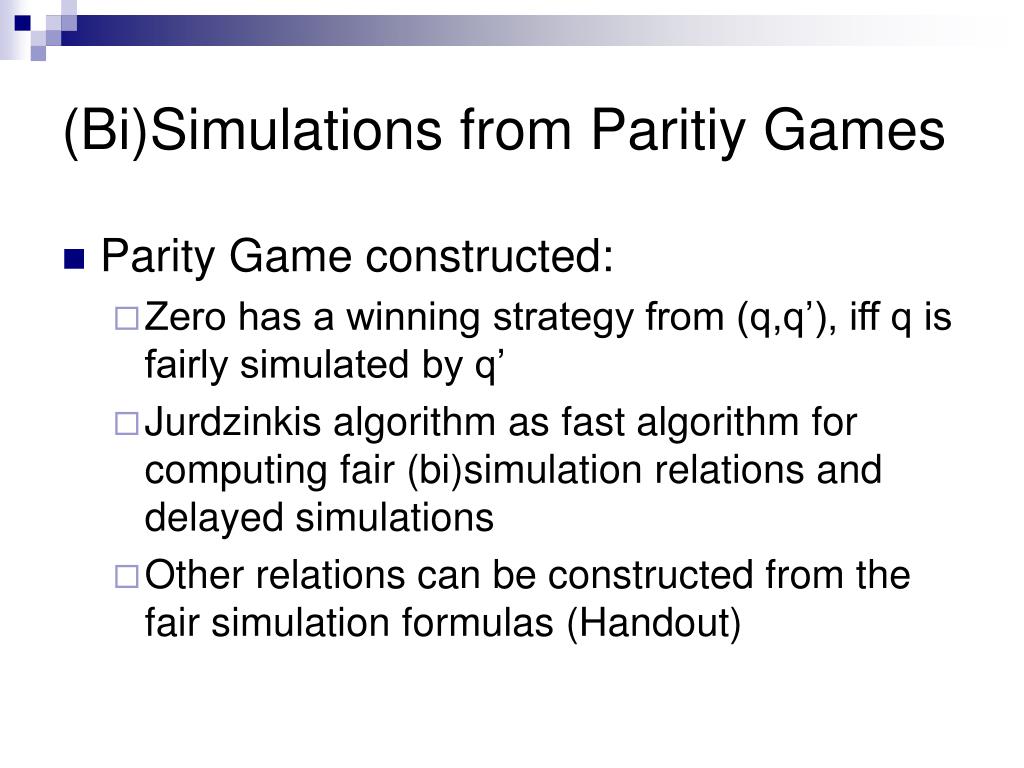 (Bi)Simulations from Paritiy Games

Parity Game constructed:

Zero has a winning strategy from (q,q’), iff q is fairly simulated by q’

Jurdzinkis algorithm as fast algorithm for computing fair (bi)simulation relations and delayed simulations

Other relations can be constructed from the fair simulation formulas (Handout)